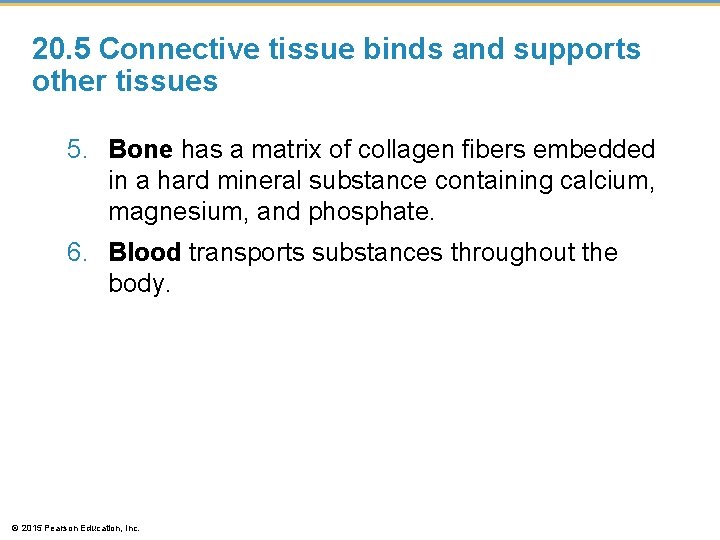 20.5 Connective tissue binds and supports other tissues

5. Bone has a matrix of collagen fibers embedded in a hard mineral substance containing calcium, magnesium, and phosphate.

6. Blood transports substances throughout the body.

© 2015 Pearson Education, Inc.